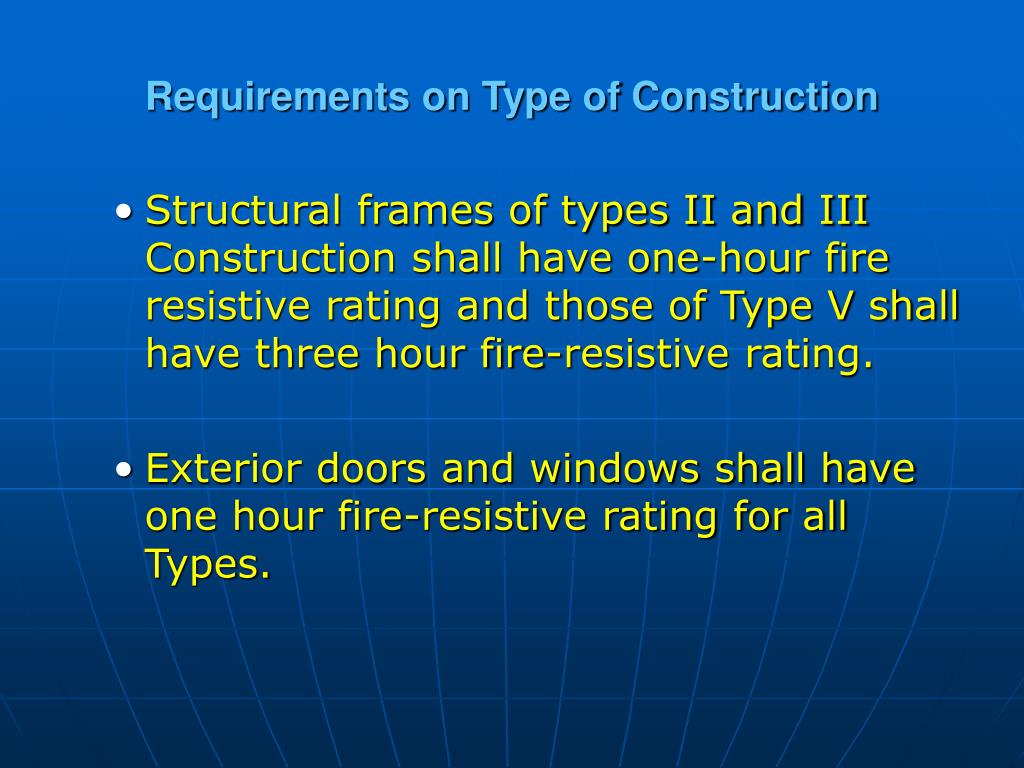 Requirements on Type of Construction

• Structural frames of types II and III Construction shall have one-hour fire resistive rating and those of Type V shall have three hour fire-resistive rating.

• Exterior doors and windows shall have one hour fire-resistive rating for all Types.